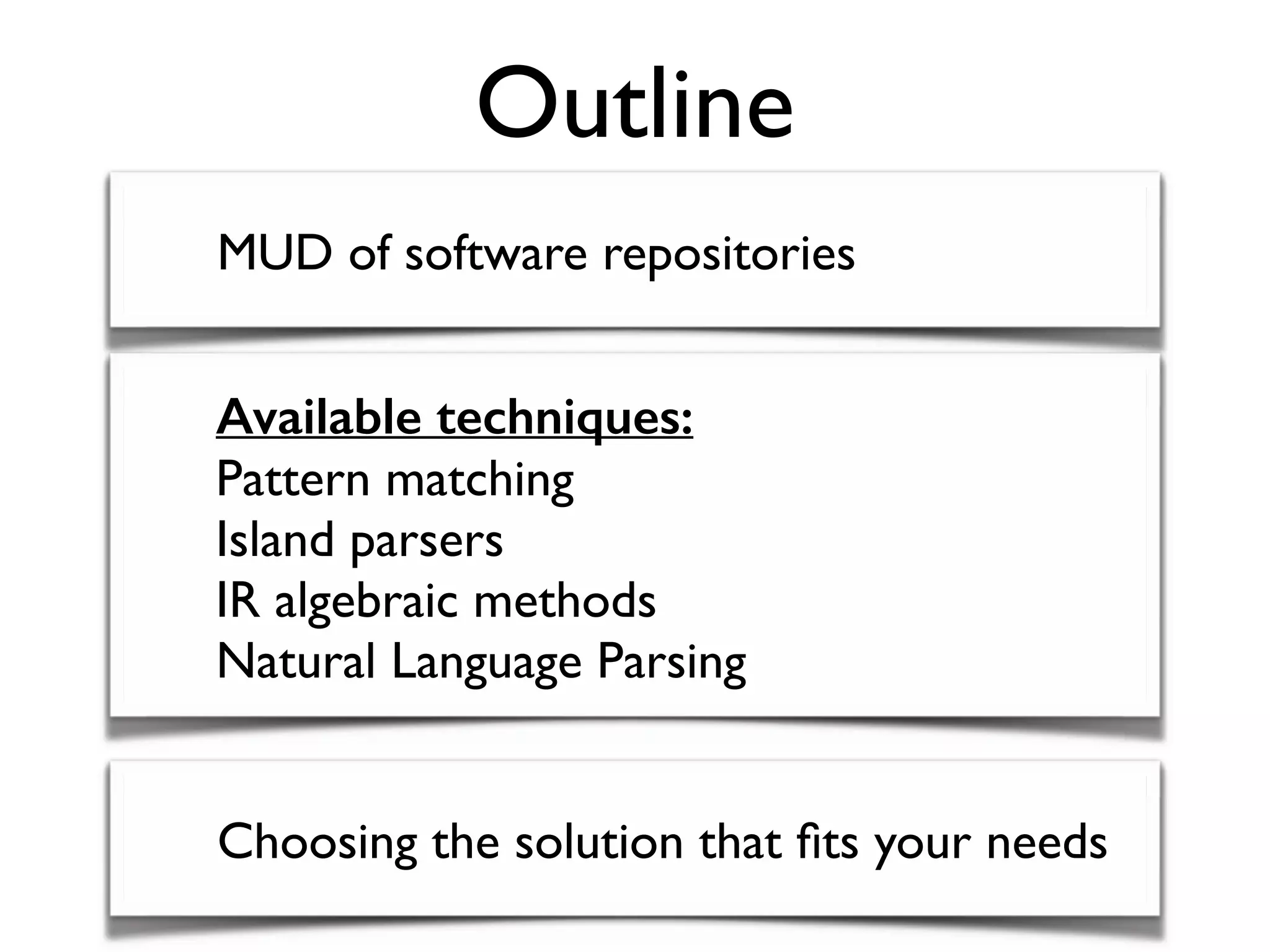 Outline

MUD of software repositories

Available techniques:
Pattern matching
Island parsers
IR algebraic methods
Natural Language Parsing

Choosing the solution that fits your needs